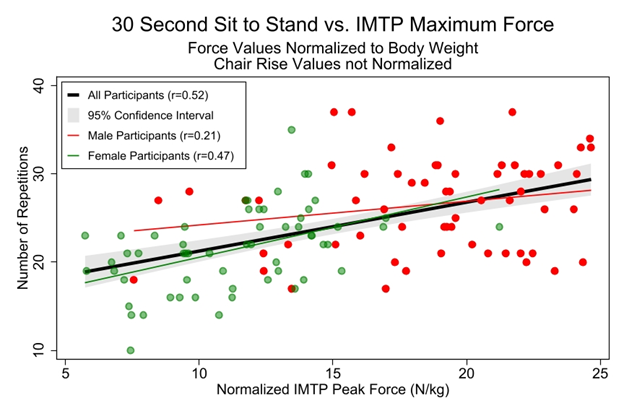 30 Second Sit to Stand vs. IMTP Maximum Force
Force Values Normalized to Body Weight
Chair Rise Values not Normalized

All Participants (r=0.52)
95% Confidence Interval
Male Participants (r=0.21)
Female Participants (r=0.47)

Number of Repetitions
40
30
20
10

5
10
15
20
25
Normalized IMTP Peak Force (N/kg)